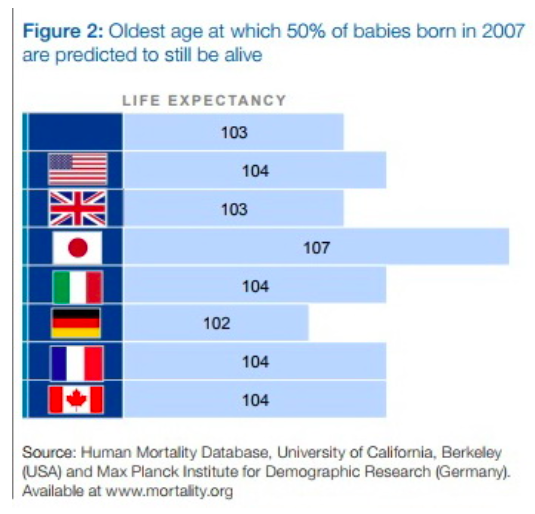 Figure 2: Oldest age at which 50% of babies born in 2007 are predicted to still be alive

LIFE EXPECTANCY

103

104

103

107

104

102

104

104

Source: Human Mortality Database, University of California, Berkeley (USA) and Max Planck Institute for Demographic Research (Germany). Available at www.mortality.org